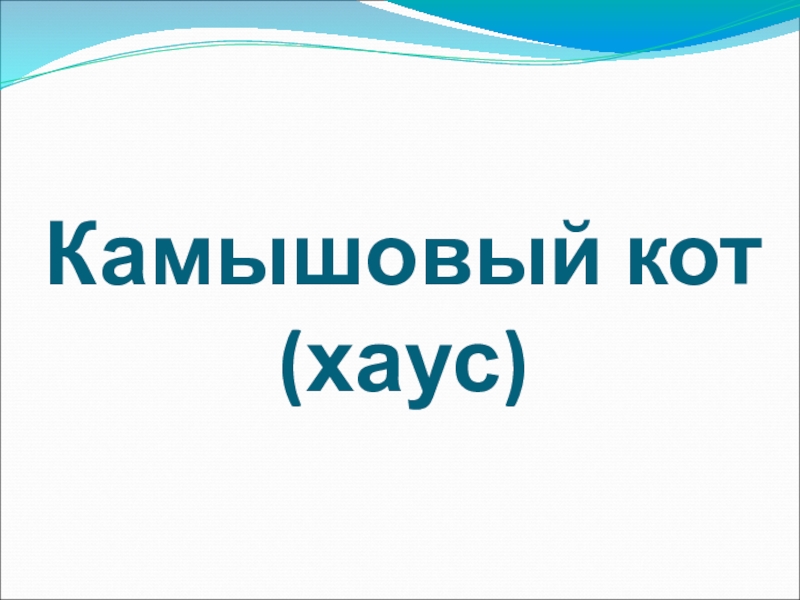 Камышовый кот
(хаус)